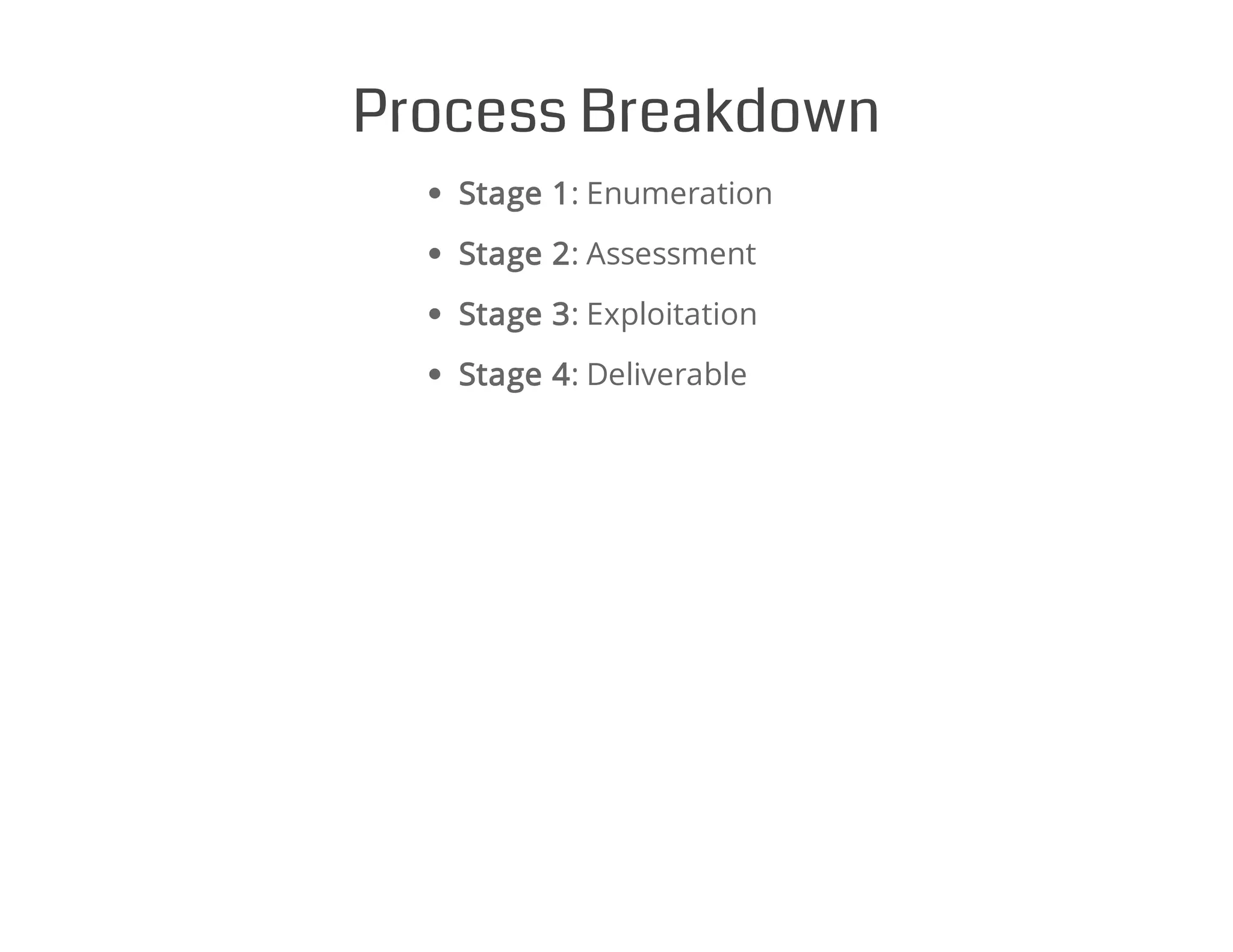 Process Breakdown

- Stage 1: Enumeration
- Stage 2: Assessment
- Stage 3: Exploitation
- Stage 4: Deliverable